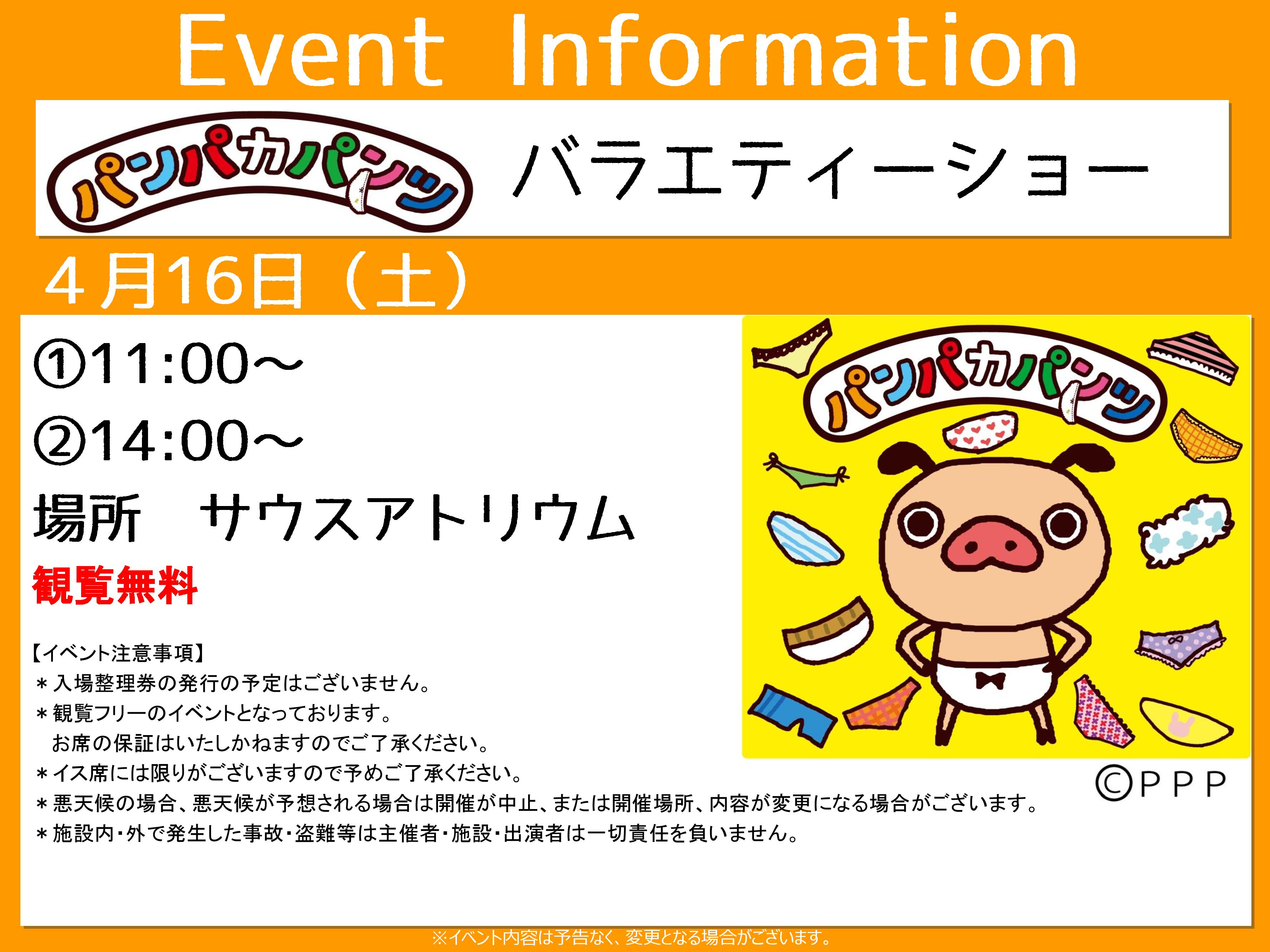 Event Information

パンパカパンツ バラエティーショー

４月16日（土）

①11:00～
②14:00～
場所　サウスアトリウム
観覧無料

【イベント注意事項】
＊入場整理券の発行の予定はございません。
＊観覧フリーのイベントとなっております。
お席の保証はいたしかねますのでご了承ください。
＊イス席には限りがございますので予めご了承ください。
＊悪天候の場合、悪天候が予想される場合は開催が中止、または開催場所、内容が変更になる場合がございます。
＊施設内・外で発生した事故・盗難等は主催者・施設・出演者は一切責任を負いません。

パンパカパンツ

©PPP

※イベント内容は予告なく、変更となる場合がございます。